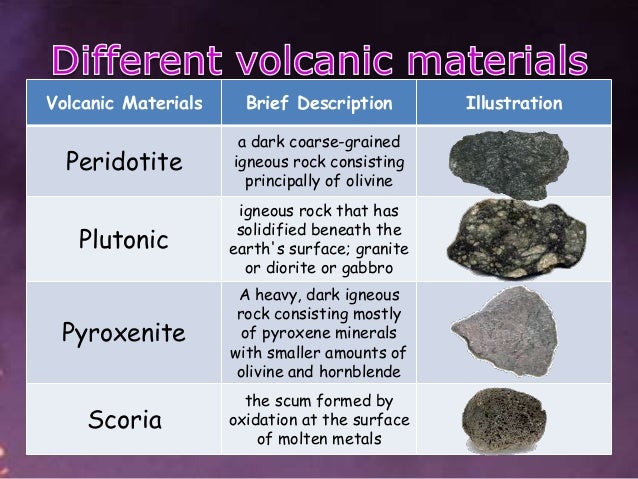 Different volcanic materials

| Volcanic Materials | Brief Description | Illustration |
|---|---|---|
| Peridotite | a dark coarse-grained igneous rock consisting principally of olivine | |
| Plutonic | igneous rock that has solidified beneath the earth's surface; granite or diorite or gabbro | |
| Pyroxenite | A heavy, dark igneous rock consisting mostly of pyroxene minerals with smaller amounts of olivine and hornblende | |
| Scoria | the scum formed by oxidation at the surface of molten metals | |